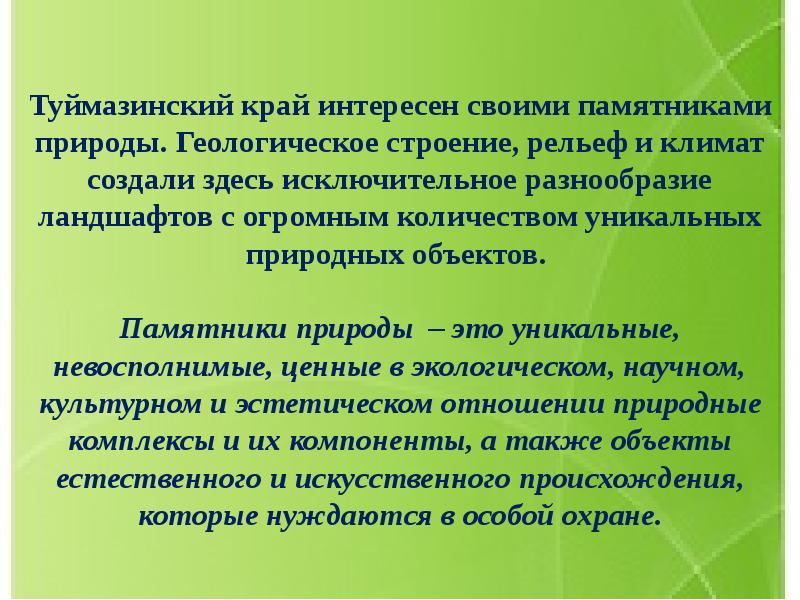 Туймазинский край интересен своими памятниками природы. Геологическое строение, рельеф и климат создали здесь исключительное разнообразие ландшафтов с огромным количеством уникальных природных объектов.

Памятники природы – это уникальные, невосполнимые, ценные в экологическом, научном, культурном и эстетическом отношении природные комплексы и их компоненты, а также объекты естественного и искусственного происхождения, которые нуждаются в особой охране.